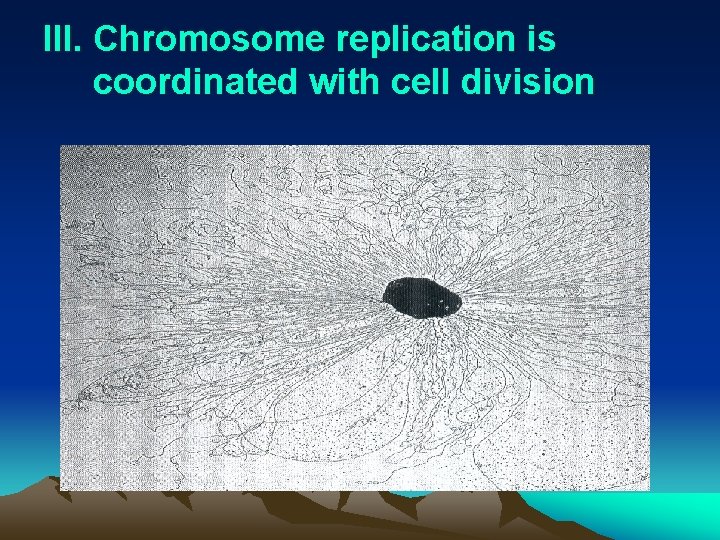 III. Chromosome replication is coordinated with cell division